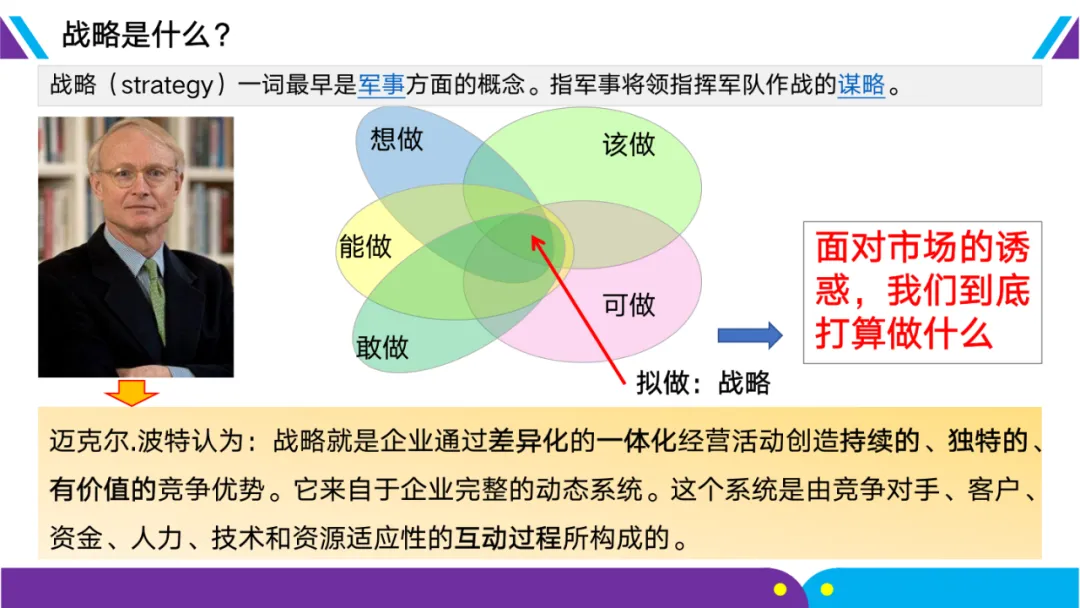 战略是什么？

战略（strategy）一词最早是军事方面的概念。指军事将领指挥军队作战的谋略。

想做
该做
能做
可做
敢做
拟做：战略

面对市场的诱惑，我们到底打算做什么

迈克尔.波特认为：战略就是企业通过差异化的一体化经营活动创造持续的、独特的、有价值的竞争优势。它来自于企业完整的动态系统。这个系统是由竞争对手、客户、资金、人力、技术和资源适应性的互动过程所构成的。